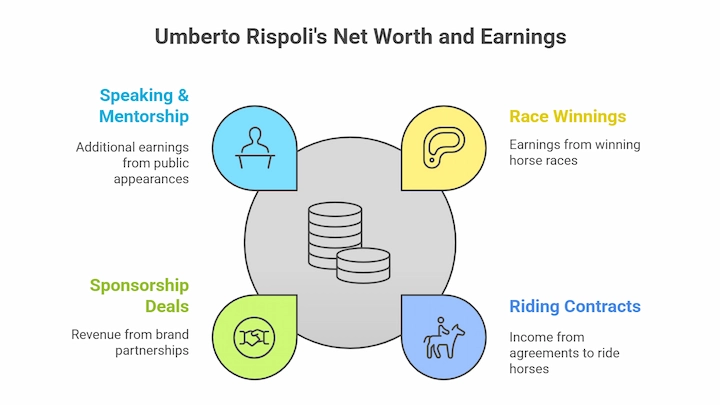 Umberto Rispoli's Net Worth and Earnings

Speaking & Mentorship

Additional earnings from public appearances

Race Winnings

Earnings from winning horse races

Sponsorship Deals

Revenue from brand partnerships

Riding Contracts

Income from agreements to ride horses